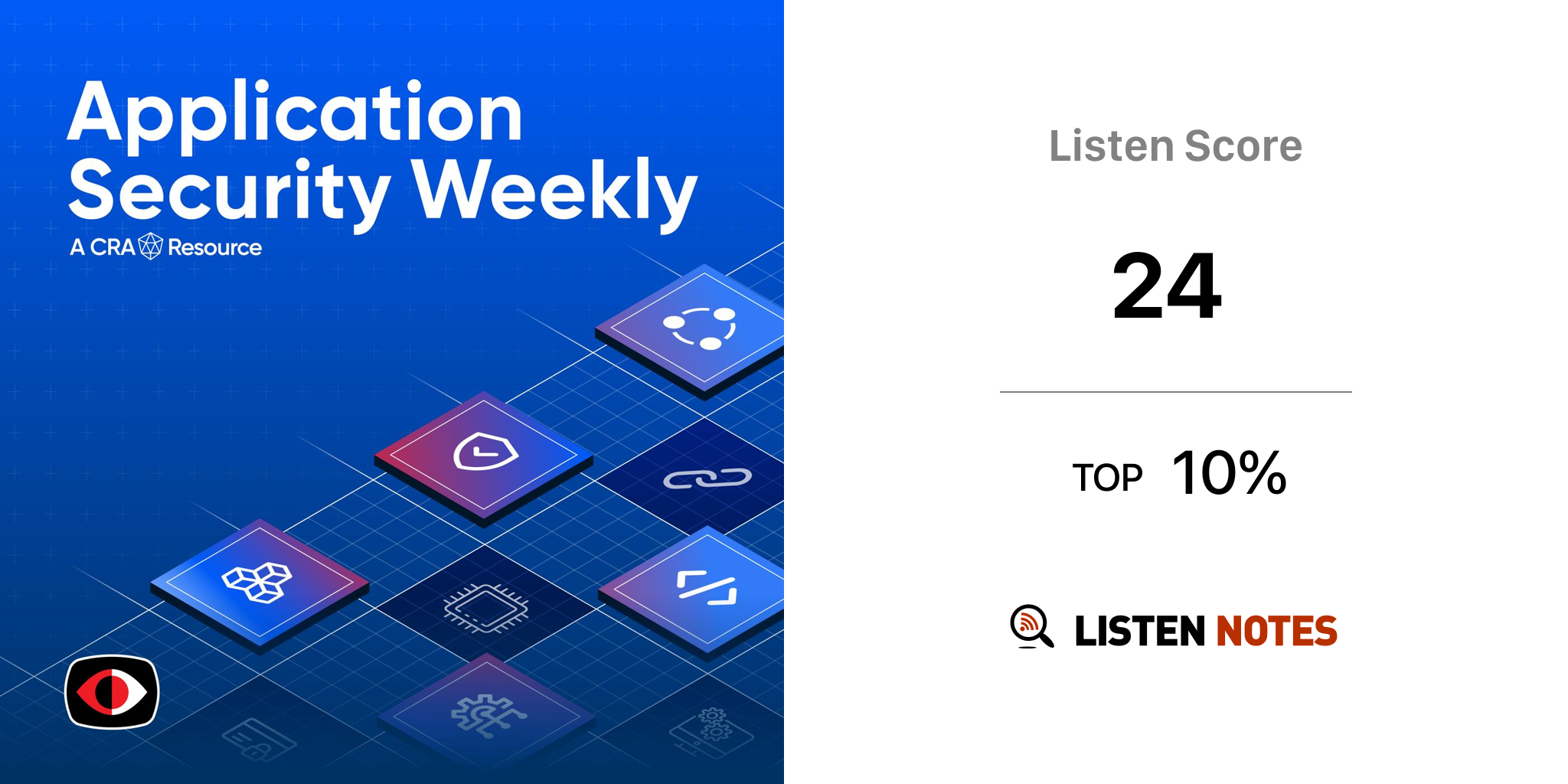 Application Security Weekly

A CRA Resource

Listen Score

24

TOP 10%

LISTEN NOTES